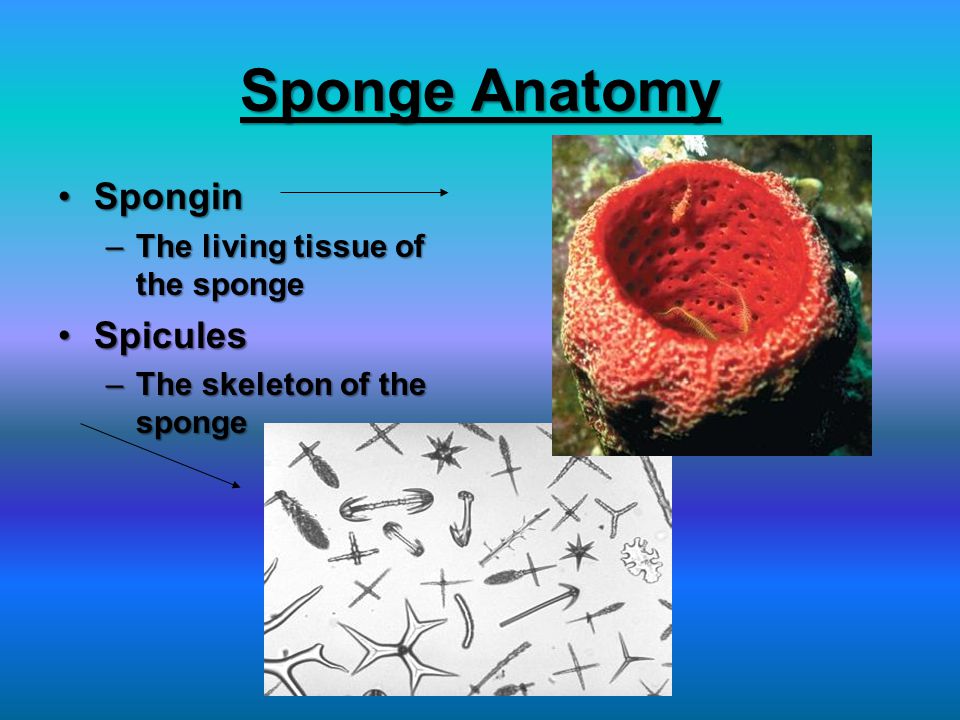 Sponge Anatomy

• Spongin
– The living tissue of the sponge
• Spicules
– The skeleton of the sponge